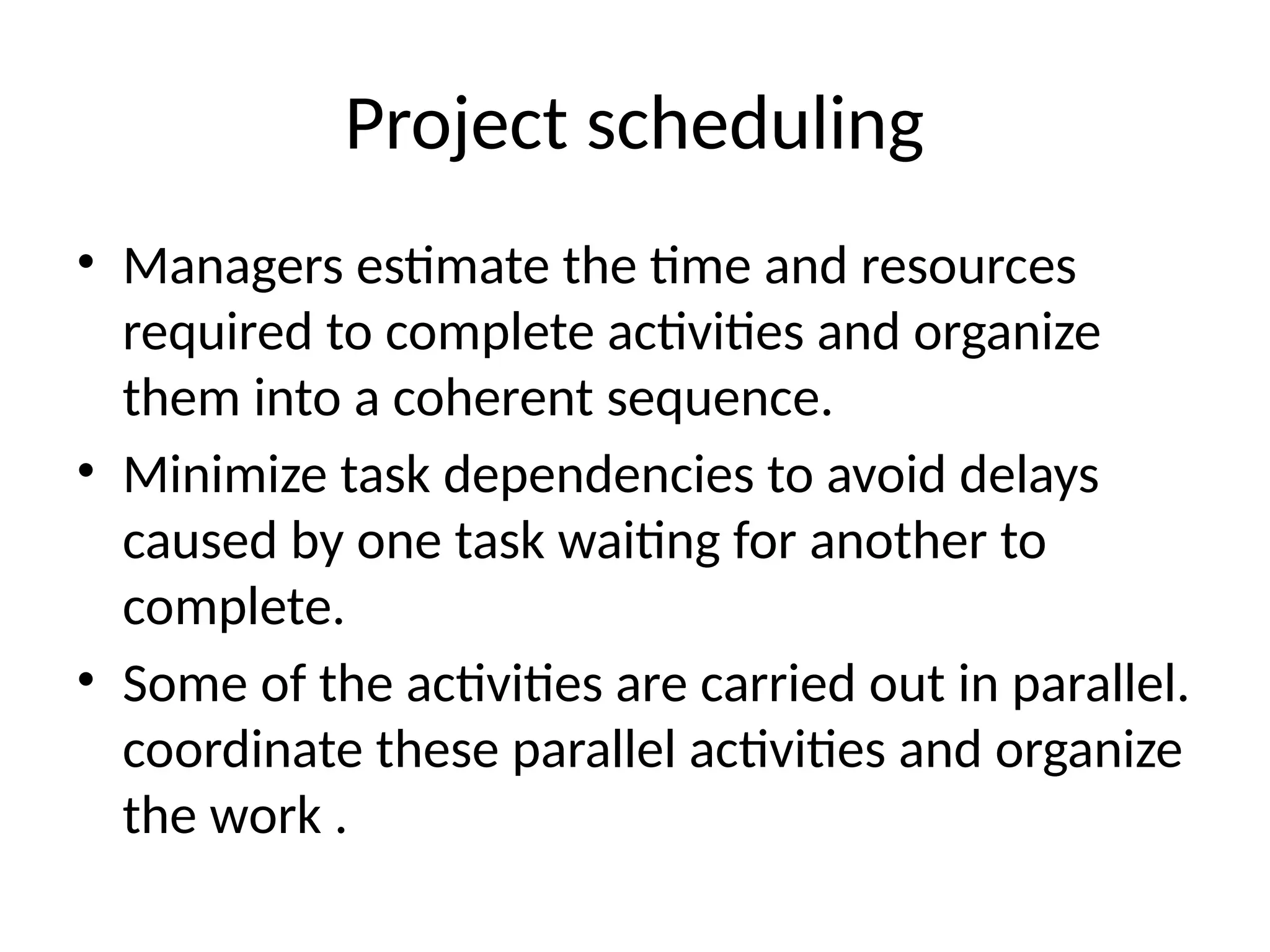 Project scheduling

• Managers estimate the time and resources required to complete activities and organize them into a coherent sequence.
• Minimize task dependencies to avoid delays caused by one task waiting for another to complete.
• Some of the activities are carried out in parallel. coordinate these parallel activities and organize the work .